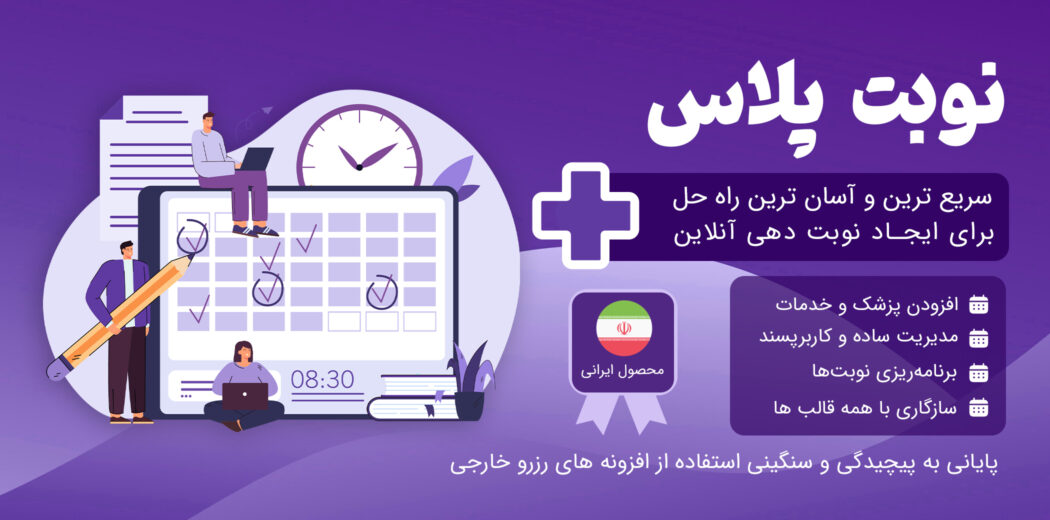 نوبت پلاس

سریع ترین و آسان ترین راه حل
برای ایجـاد نوبت دهی آنلاین

افزودن پزشک و خدمات
مدیریت ساده و کاربرپسند
برنامه‌ریزی نوبت‌ها
سازگاری با همه قالب ها

محصول ایرانی

08:30

پایانی به پیچیدگی و سنگینی استفاده از افزونه های رزرو خارجی